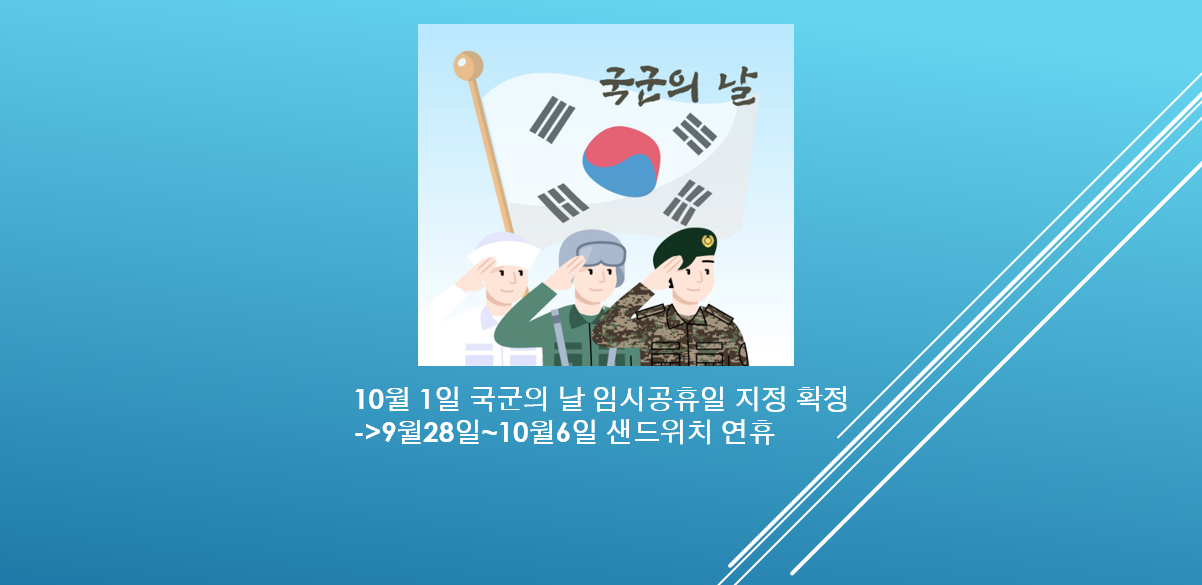 국군의 날

10월 1일 국군의 날 임시공휴일 지정 확정
->9월28일~10월6일 샌드위치 연휴